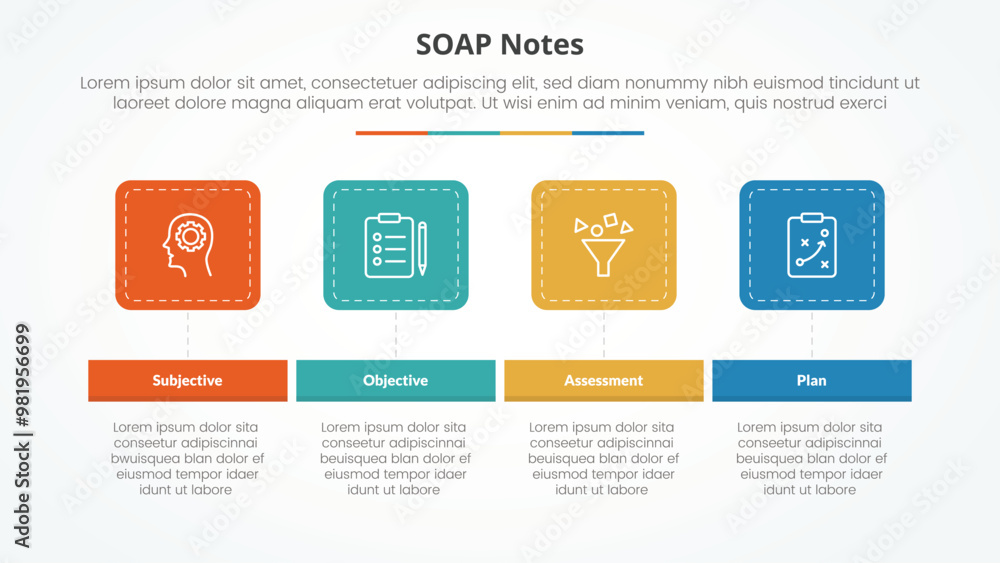 SOAP Notes

Lorem ipsum dolor sit amet, consectetuer adipiscing elit, sed diam nonummy nibh euismod tincidunt ut laoreet dolore magna aliquam erat volutpat. Ut wisi enim ad minim veniam, quis nostrud exerci

Subjective

Lorem ipsum dolor sita conseetur adipiscinnai bwuisquea blan dolor ef eiusmod tempor idaer idunt ut labore

Objective

Lorem ipsum dolor sita conseetur adipiscinnai beuisquea blan dolor ef eiusmod tempor idaer idunt ut labore

Assessment

Lorem ipsum dolor sita conseetur adipiscinnai beuisquea blan dolor ef eiusmod tempor idaer idunt ut labore

Plan

Lorem ipsum dolor sita conseetur adipiscinnai beuisquea blan dolor ef eiusmod tempor idaer idunt ut labore

Adobe Stock | #981956699